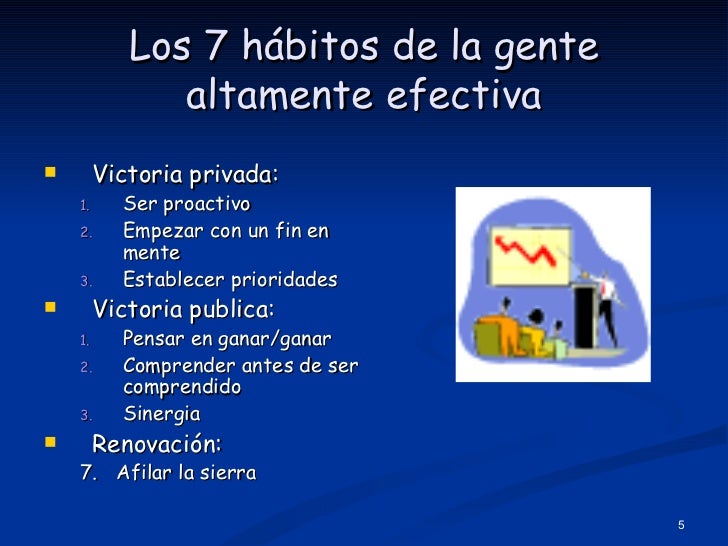 Los 7 hábitos de la gente altamente efectiva

- Victoria privada:
  1. Ser proactivo
  2. Empezar con un fin en mente
  3. Establecer prioridades
- Victoria publica:
  1. Pensar en ganar/ganar
  2. Comprender antes de ser comprendido
  3. Sinergia
- Renovación:

7. Afilar la sierra

5